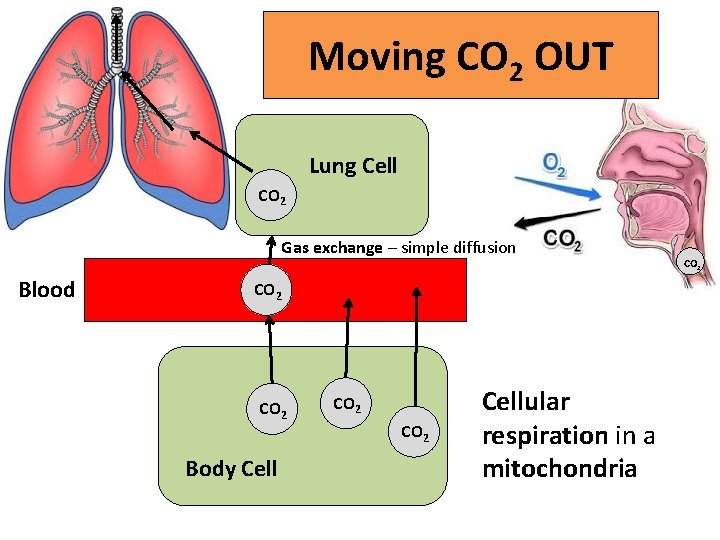 Moving $CO_2$ OUT

Lung Cell

$CO_2$

$O_2$

$CO_2$

$CO_2$

Gas exchange – simple diffusion

Blood

$CO_2$

$CO_2$

$CO_2$

$CO_2$

Body Cell

Cellular respiration in a mitochondria